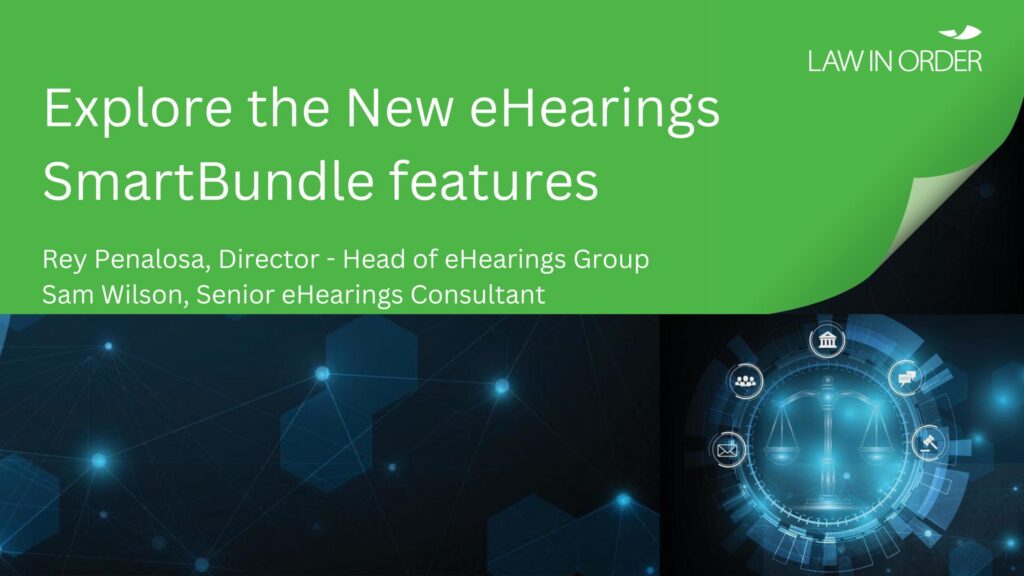 LAW IN ORDER

Explore the New eHearings SmartBundle features

Rey Penalosa, Director - Head of eHearings Group
Sam Wilson, Senior eHearings Consultant